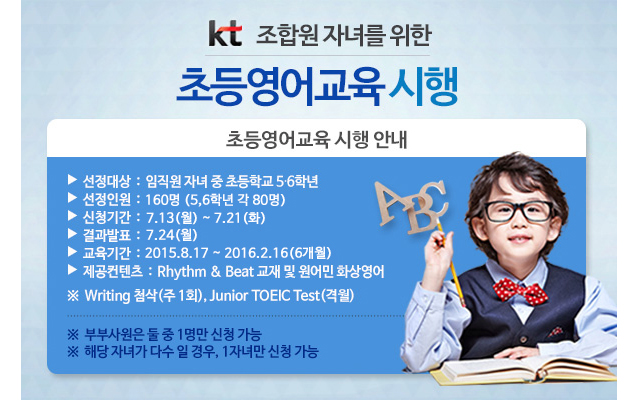 kt 조합원 자녀를 위한

초등영어교육 시행

초등영어교육 시행 안내

▶ 선정대상 : 임직원 자녀 중 초등학교 5·6학년
▶ 선정인원 : 160명 (5,6학년 각 80명)
▶ 신청기간 : 7.13(월) ~ 7.21(화)
▶ 결과발표 : 7.24(월)
▶ 교육기간 : 2015.8.17 ~ 2016.2.16(6개월)
▶ 제공컨텐츠 : Rhythm & Beat 교재 및 원어민 화상영어
※ Writing 첨삭(주 1회), Junior TOEIC Test(격월)

※ 부부사원은 둘 중 1명만 신청 가능
※ 해당 자녀가 다수 일 경우, 1자녀만 신청 가능

ABC